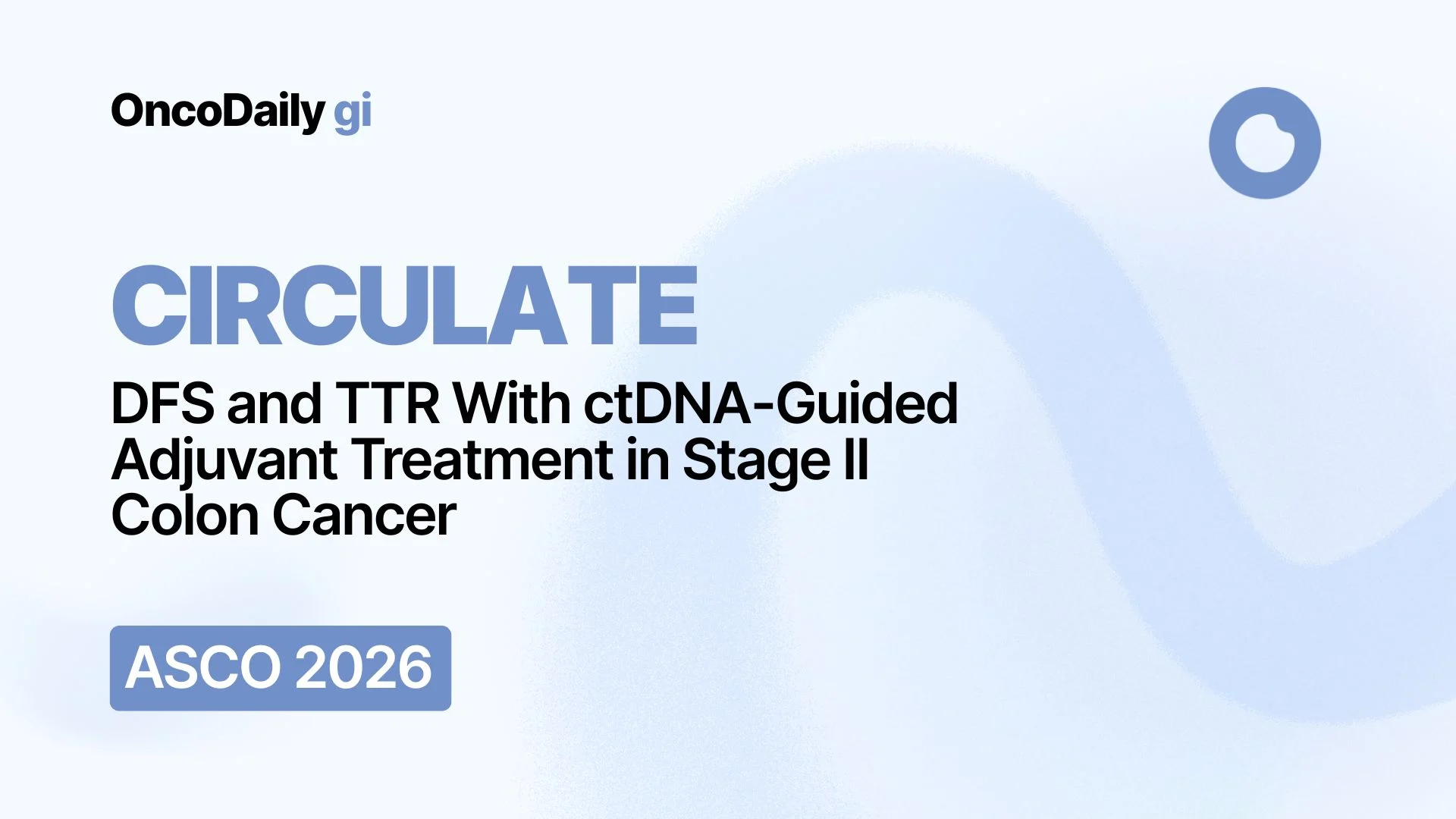 OncoDaily gi

CIRCULATE

DFS and TTR With ctDNA-Guided Adjuvant Treatment in Stage II Colon Cancer

ASCO 2026